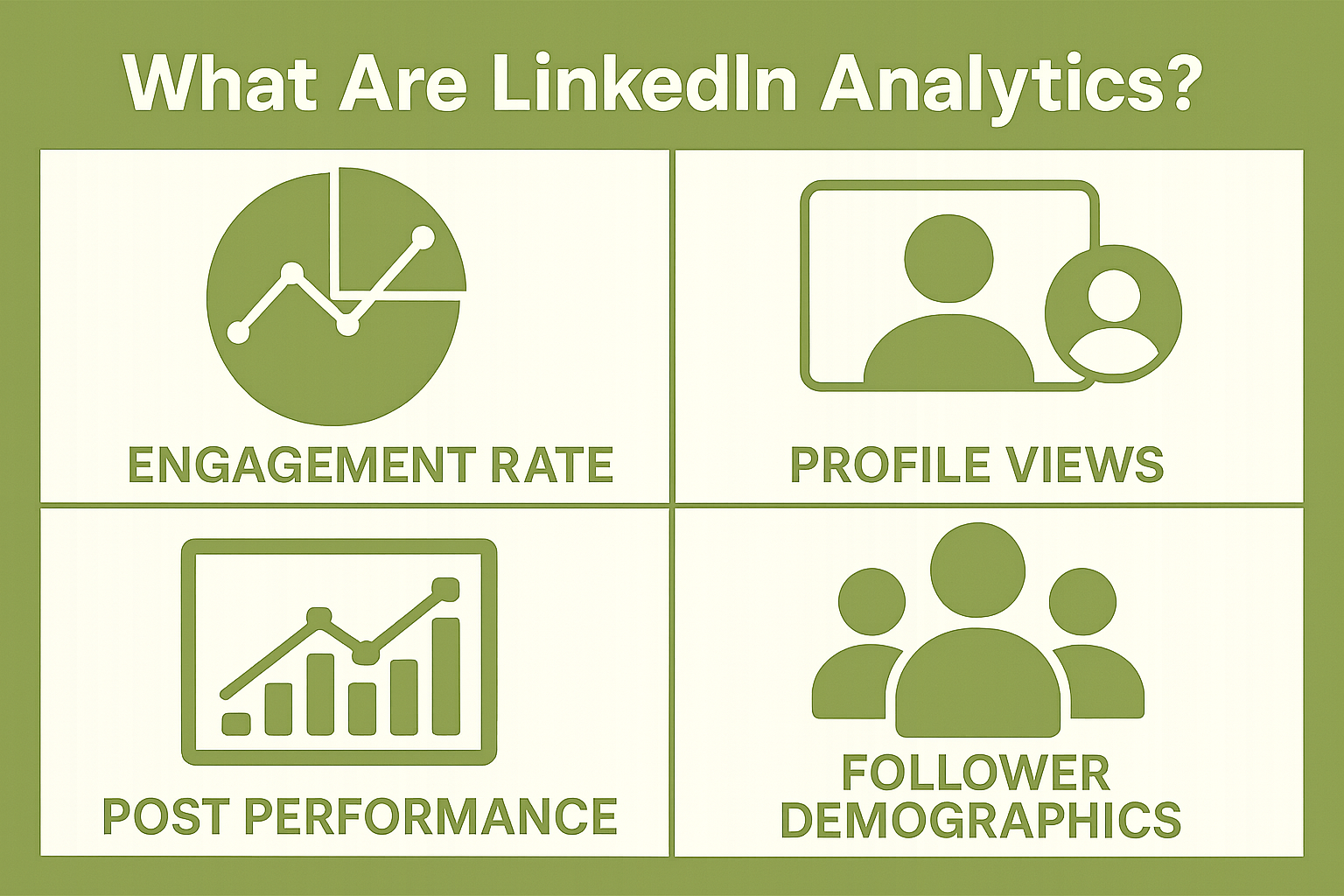 What Are LinkedIn Analytics?

ENGAGEMENT RATE

PROFILE VIEWS

POST PERFORMANCE

FOLLOWER DEMOGRAPHICS